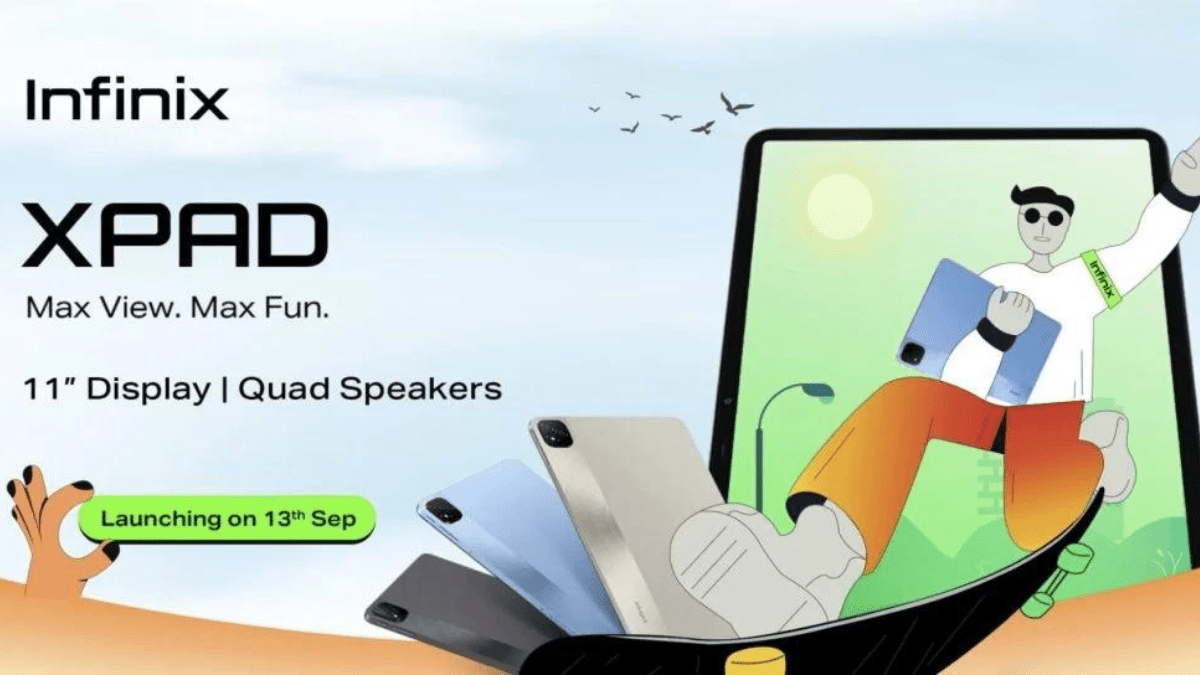 Infinix

XPAD

Max View. Max Fun.

11" Display | Quad Speakers

Launching on 13th Sep

Infinix